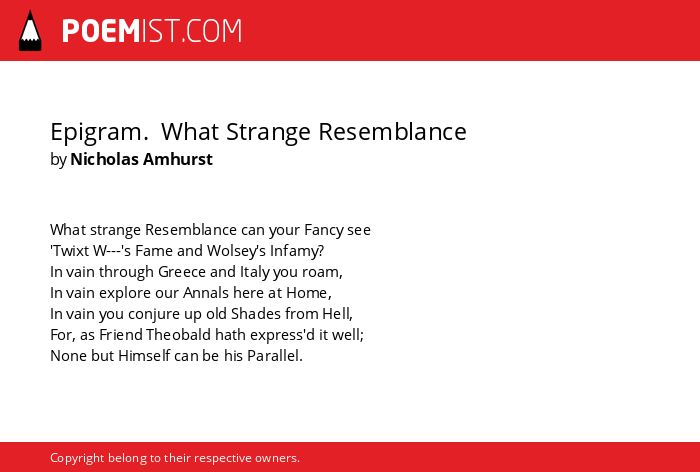 POEMIST.COM

Epigram. What Strange Resemblance
by Nicholas Amhurst

What strange Resemblance can your Fancy see
'Twixt W---'s Fame and Wolsey's Infamy?
In vain through Greece and Italy you roam,
In vain explore our Annals here at Home,
In vain you conjure up old Shades from Hell,
For, as Friend Theobald hath express'd it well;
None but Himself can be his Parallel.

Copyright belong to their respective owners.